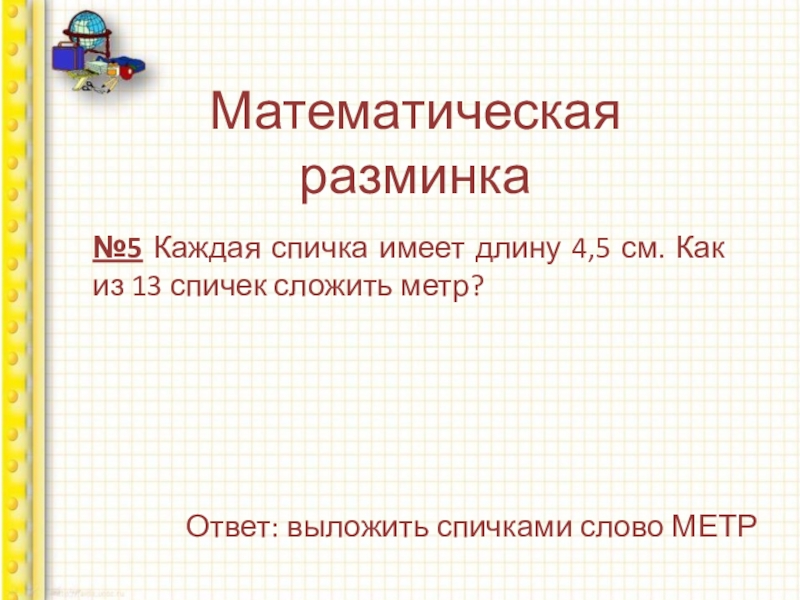 Математическая разминка

№5 Каждая спичка имеет длину 4,5 см. Как из 13 спичек сложить метр?

Ответ: выложить спичками слово МЕТР